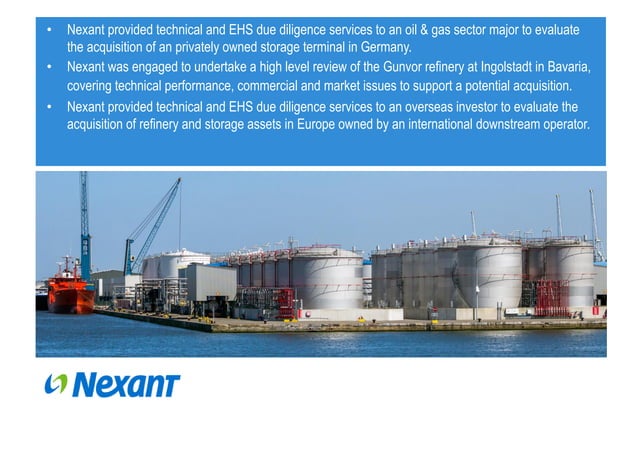 • Nexant provided technical and EHS due diligence services to an oil & gas sector major to evaluate the acquisition of an privately owned storage terminal in Germany.
• Nexant was engaged to undertake a high level review of the Gunvor refinery at Ingolstadt in Bavaria, covering technical performance, commercial and market issues to support a potential acquisition.
• Nexant provided technical and EHS due diligence services to an overseas investor to evaluate the acquisition of refinery and storage assets in Europe owned by an international downstream operator.

Nexant